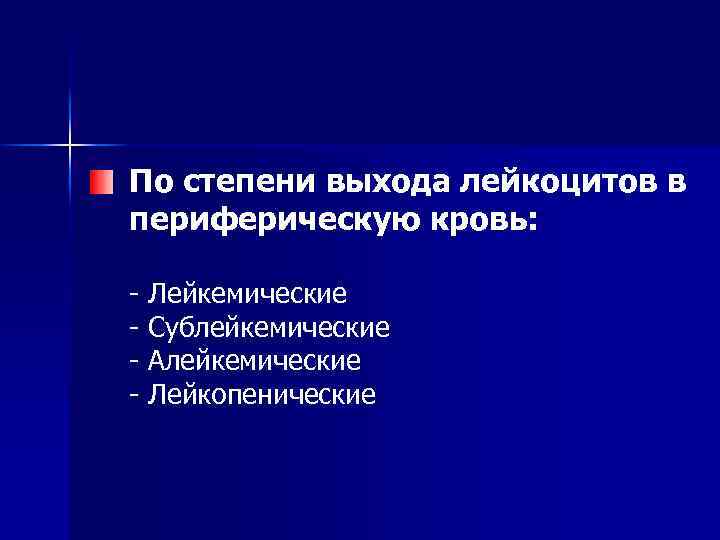 По степени выхода лейкоцитов в периферическую кровь:

- Лейкемические
- Сублейкемические
- Алейкемические
- Лейкопенические